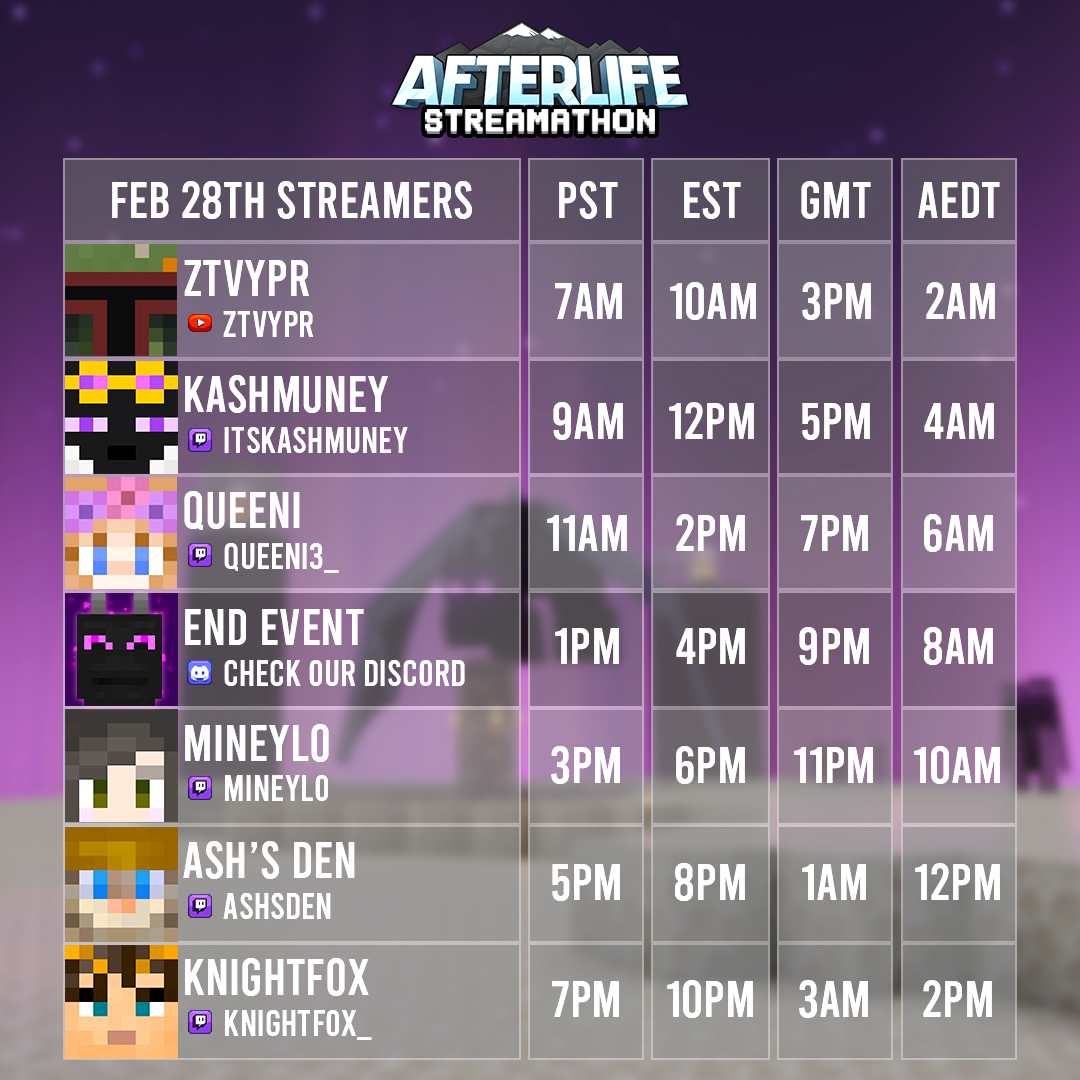 AFTERLIFE
STREAMATHON

| FEB 28TH STREAMERS | PST | EST | GMT | AEDT |
|---|---|---|---|---|
| ZTVYPR ZTVYPR | 7AM | 10AM | 3PM | 2AM |
| KASHMUNEY ITSKASHMUNEY | 9AM | 12PM | 5PM | 4AM |
| QUEENI QUEENI3_ | 11AM | 2PM | 7PM | 6AM |
| END EVENT CHECK OUR DISCORD | 1PM | 4PM | 9PM | 8AM |
| MINEYLO MINEYLO | 3PM | 6PM | 11PM | 10AM |
| ASH'S DEN ASHSDEN | 5PM | 8PM | 1AM | 12PM |
| KNIGHTFOX KNIGHTFOX_ | 7PM | 10PM | 3AM | 2PM |